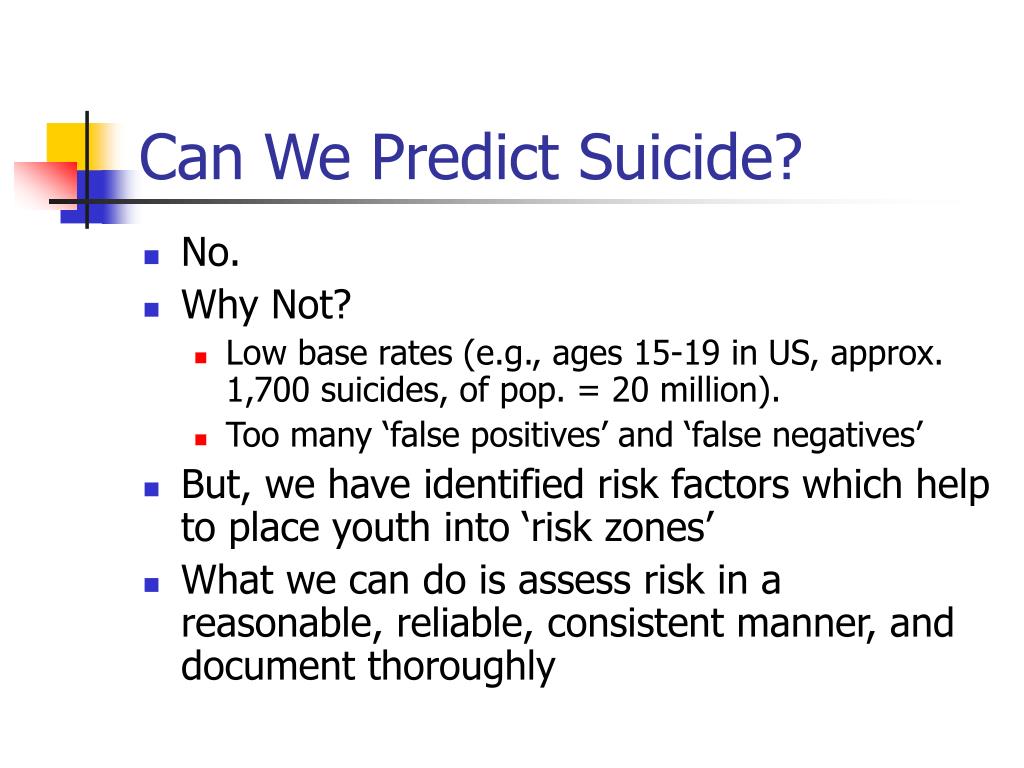 Can We Predict Suicide?

- No.
- Why Not?
  - Low base rates (e.g., ages 15-19 in US, approx. 1,700 suicides, of pop. = 20 million).
  - Too many ‘false positives’ and ‘false negatives’
- But, we have identified risk factors which help to place youth into ‘risk zones’
- What we can do is assess risk in a reasonable, reliable, consistent manner, and document thoroughly